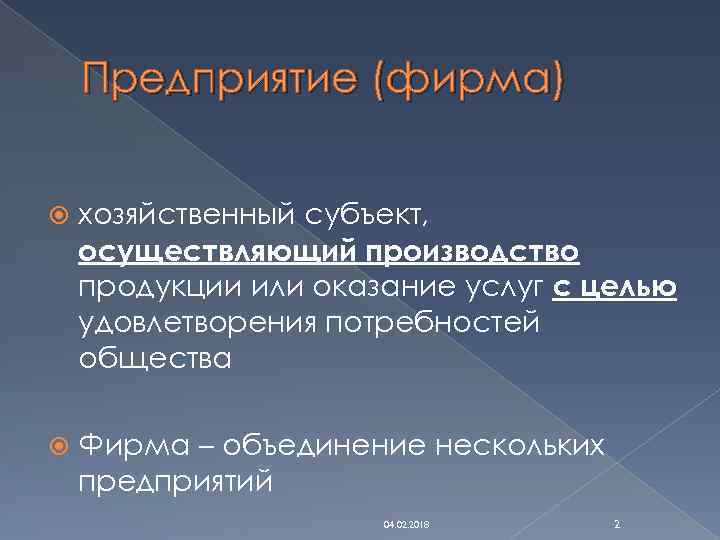 Предприятие (фирма)

хозяйственный субъект, осуществляющий производство продукции или оказание услуг с целью удовлетворения потребностей общества

Фирма – объединение нескольких предприятий

04.02.2018

2